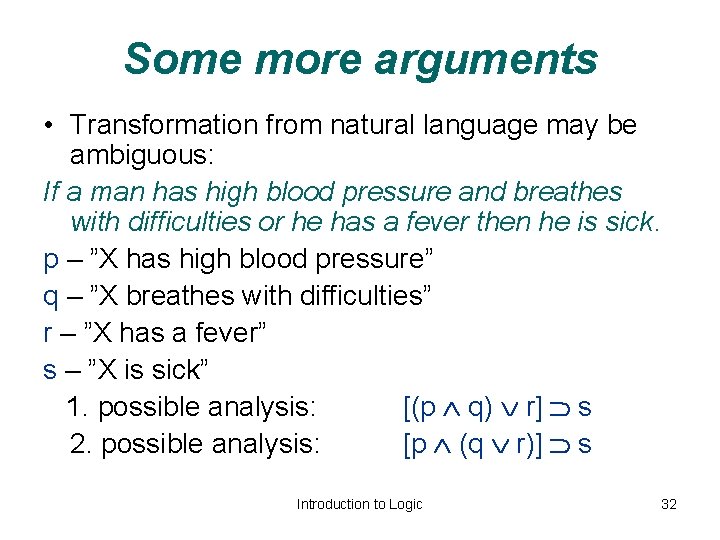 Some more arguments

• Transformation from natural language may be ambiguous:

If a man has high blood pressure and breathes with difficulties or he has a fever then he is sick.

p – ”X has high blood pressure”

q – ”X breathes with difficulties”

r – ”X has a fever”

s – ”X is sick”

1. possible analysis: $[(p \wedge q) \vee r] \supset s$

2. possible analysis: $[p \wedge (q \vee r)] \supset s$

Introduction to Logic

32